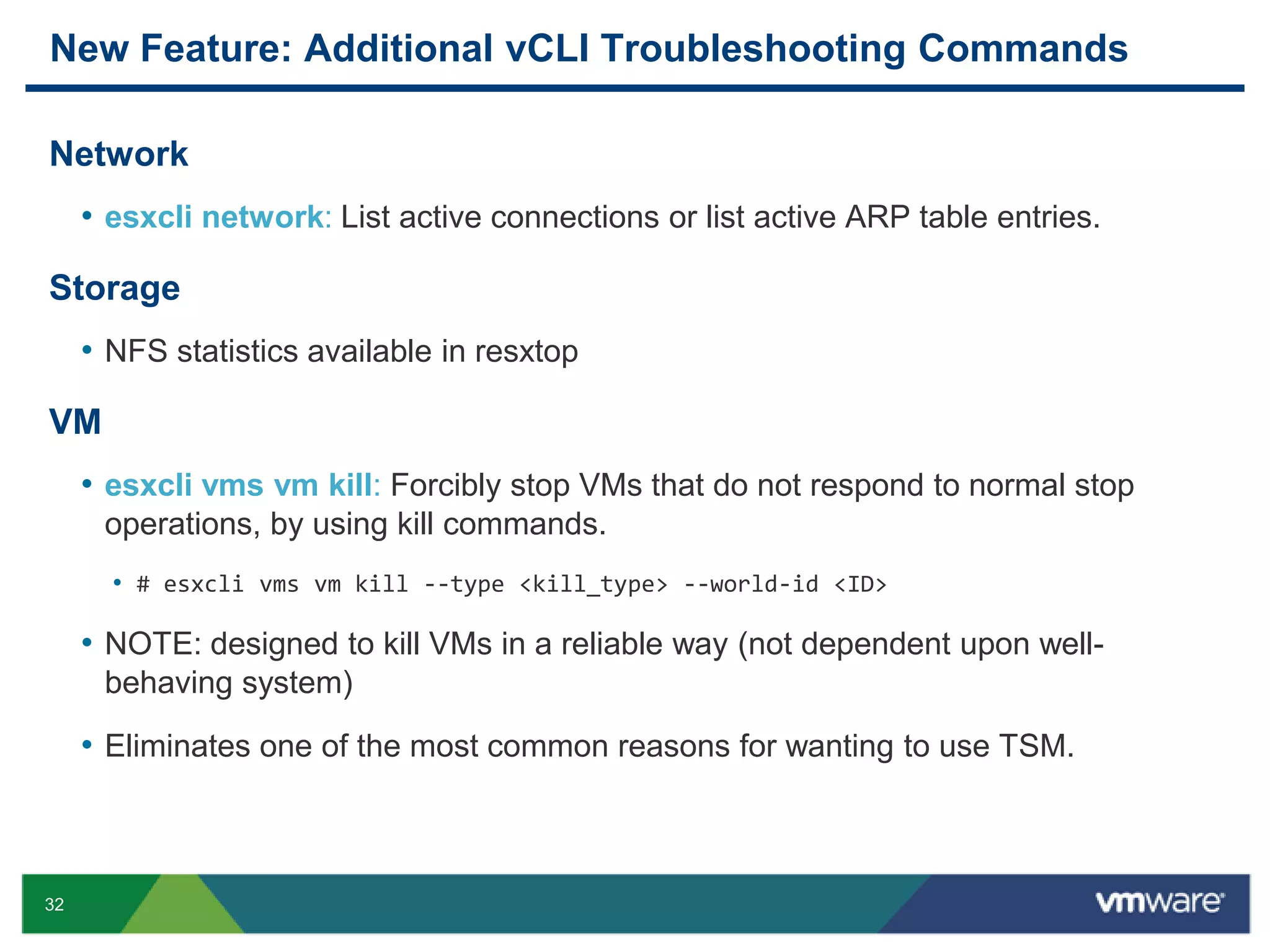 New Feature: Additional vCLI Troubleshooting Commands

Network

• esxcli network: List active connections or list active ARP table entries.

Storage

• NFS statistics available in resxtop

VM

• esxcli vms vm kill: Forcibly stop VMs that do not respond to normal stop operations, by using kill commands.

• # esxcli vms vm kill --type <kill_type> --world-id <ID>

• NOTE: designed to kill VMs in a reliable way (not dependent upon well-behaving system)

• Eliminates one of the most common reasons for wanting to use TSM.

32

vmware